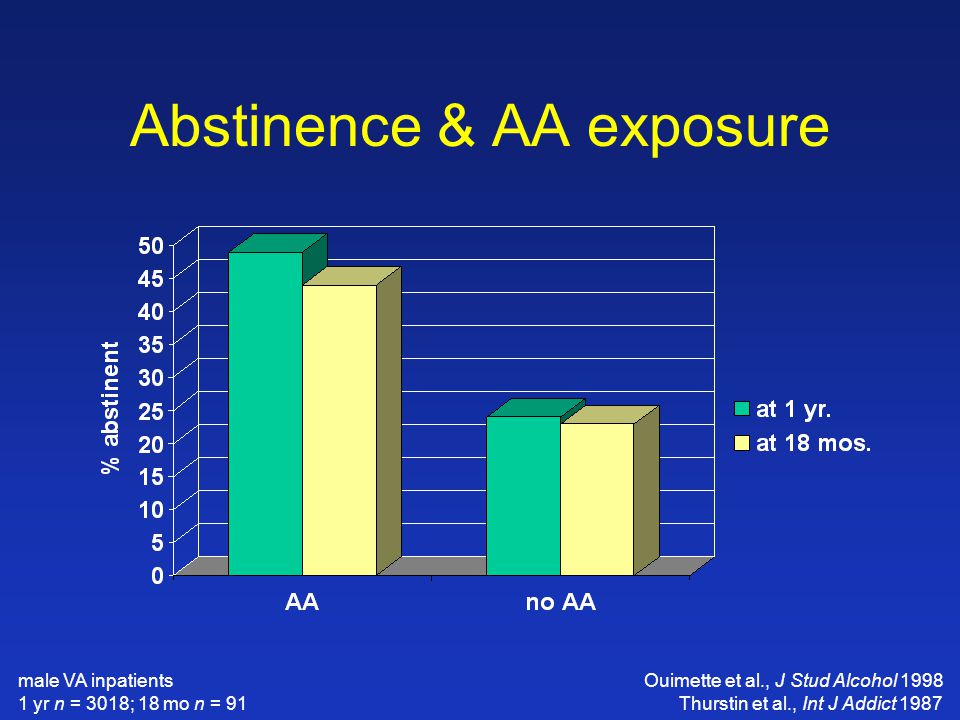 Abstinence & AA exposure

% abstinent

50
45
40
35
30
25
20
15
10
5
0

AA
no AA

at 1 yr.
at 18 mos.

male VA inpatients
1 yr $n$ = 3018; 18 mo $n$ = 91

Ouimette et al., J Stud Alcohol 1998
Thurstin et al., Int J Addict 1987